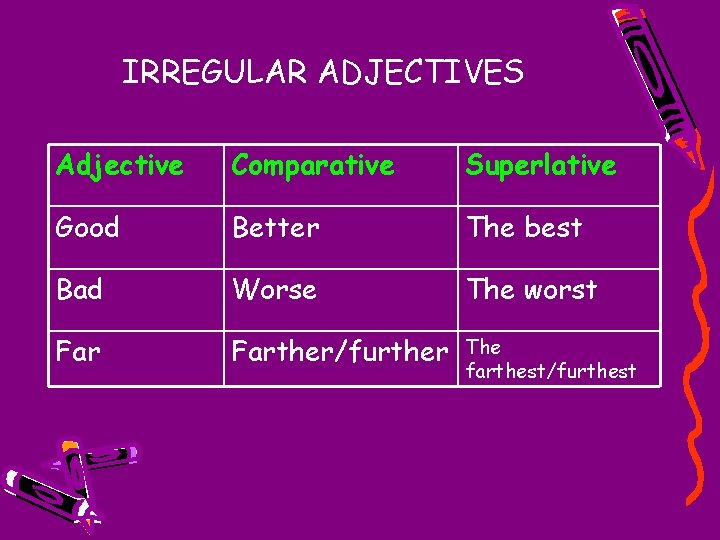 IRREGULAR ADJECTIVES

| Adjective | Comparative | Superlative |
|---|---|---|
| Good | Better | The best |
| Bad | Worse | The worst |
| Far | Farther/further | The farthest/furthest |